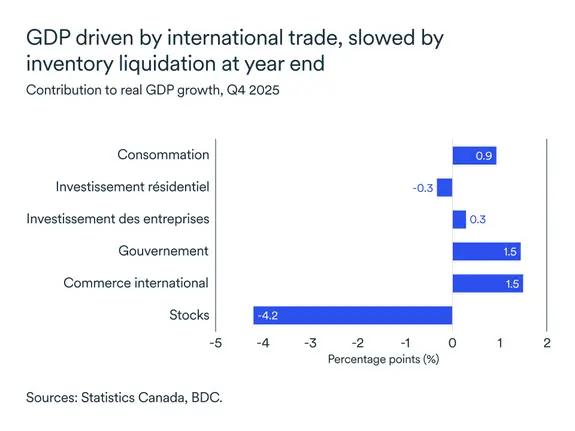 GDP driven by international trade, slowed by inventory liquidation at year end

Contribution to real GDP growth, Q4 2025

Consommation 0.9
Investissement résidentiel -0.3
Investissement des entreprises 0.3
Gouvernement 1.5
Commerce international 1.5
Stocks -4.2

-5 -4 -3 -2 -1 0 1 2

Percentage points (%)

Sources: Statistics Canada, BDC.